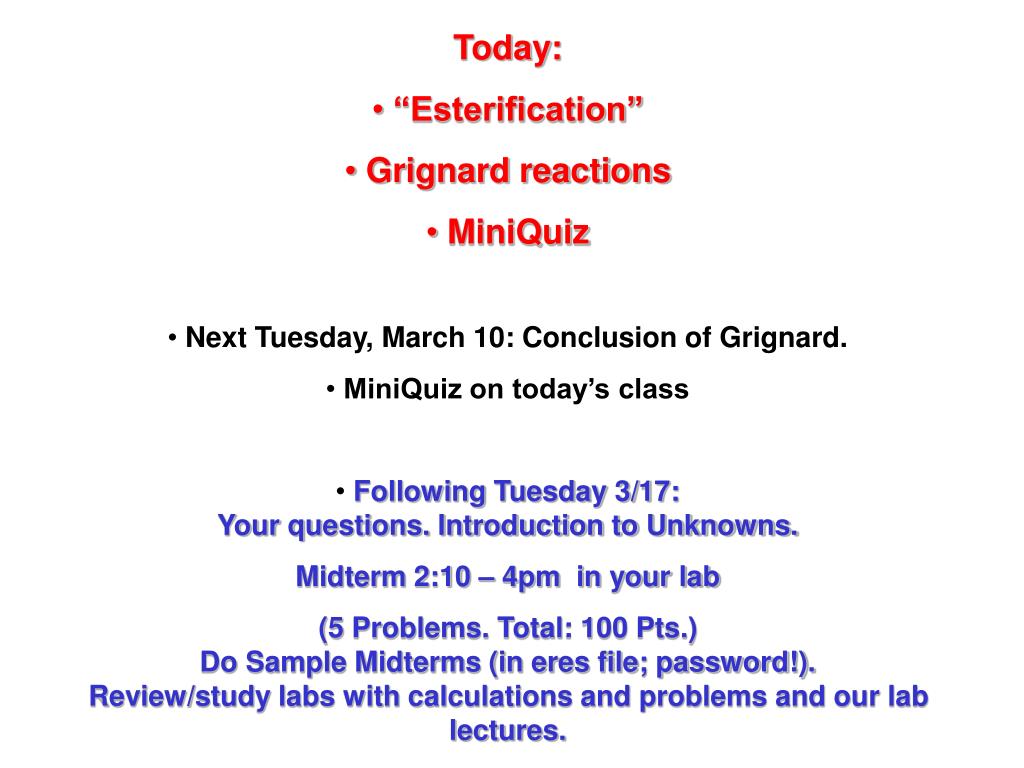 Today:

• “Esterification”

• Grignard reactions

• MiniQuiz

• Next Tuesday, March 10: Conclusion of Grignard.

• MiniQuiz on today’s class

• Following Tuesday 3/17:
Your questions. Introduction to Unknowns.

Midterm 2:10 – 4pm in your lab

(5 Problems. Total: 100 Pts.)
Do Sample Midterms (in eres file; password!).
Review/study labs with calculations and problems and our lab lectures.